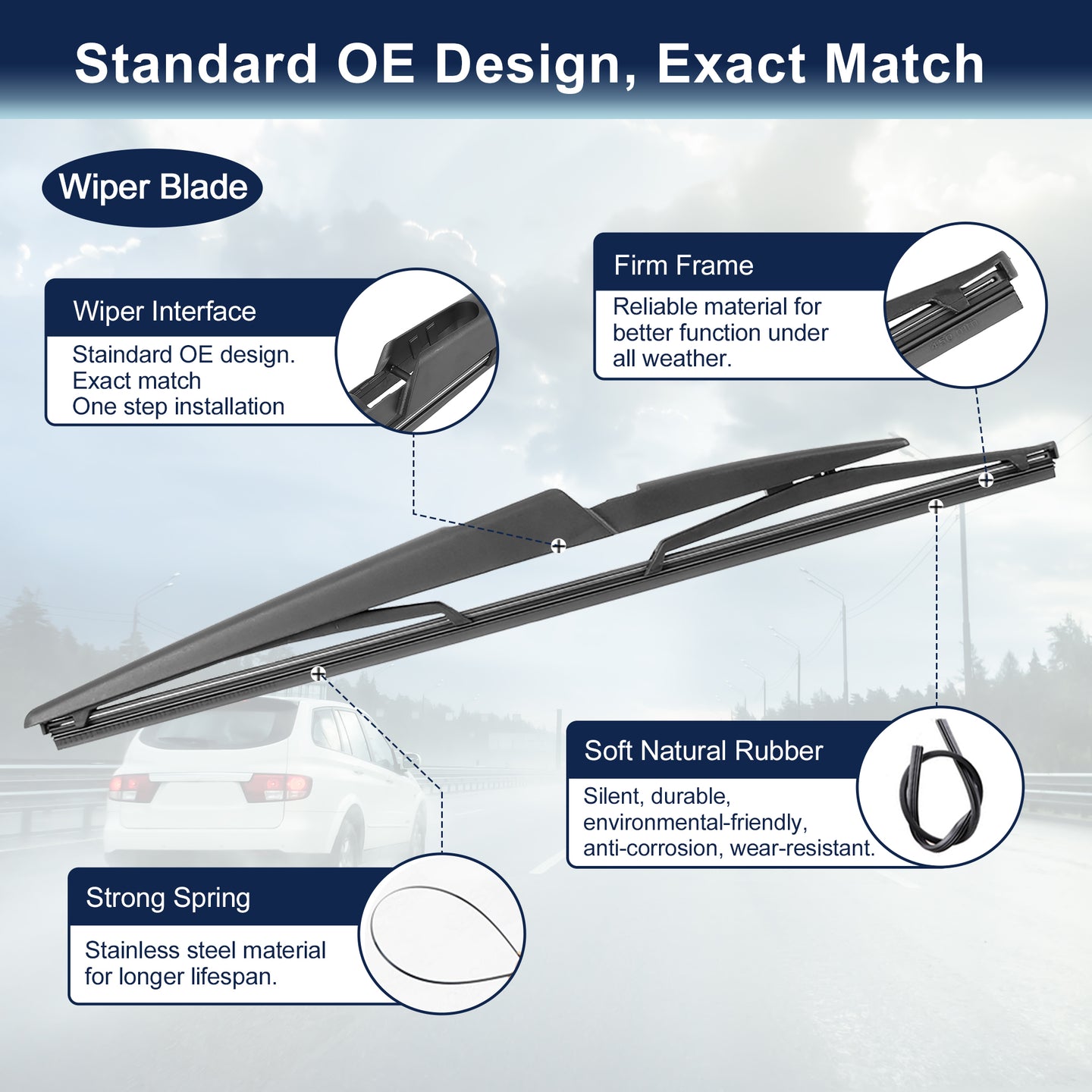 Standard OE Design, Exact Match

Wiper Blade

Wiper Interface

Staindard OE design.
Exact match
One step installation

Firm Frame

Reliable material for better function under all weather.

Soft Natural Rubber

Silent, durable, environmental-friendly, anti-corrosion, wear-resistant.

Strong Spring

Stainless steel material for longer lifespan.